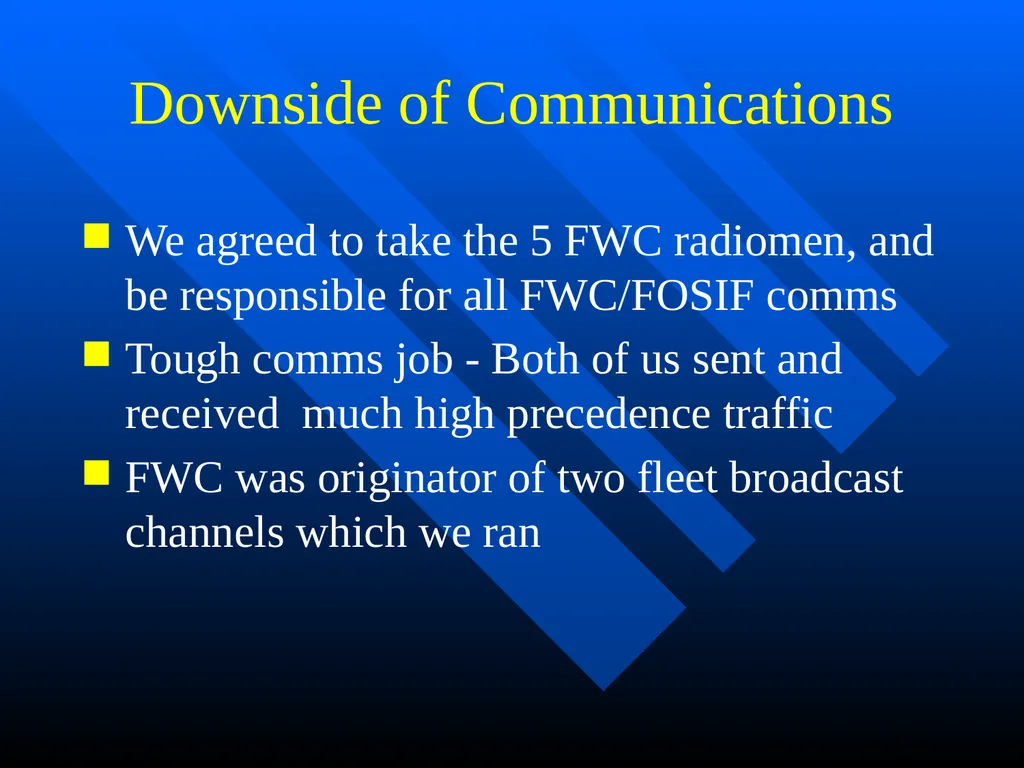 Downside of Communications

We agreed to take the 5 FWC radiomen, and be responsible for all FWC/FOSIF comms

Tough comms job - Both of us sent and received much high precedence traffic

FWC was originator of two fleet broadcast channels which we ran